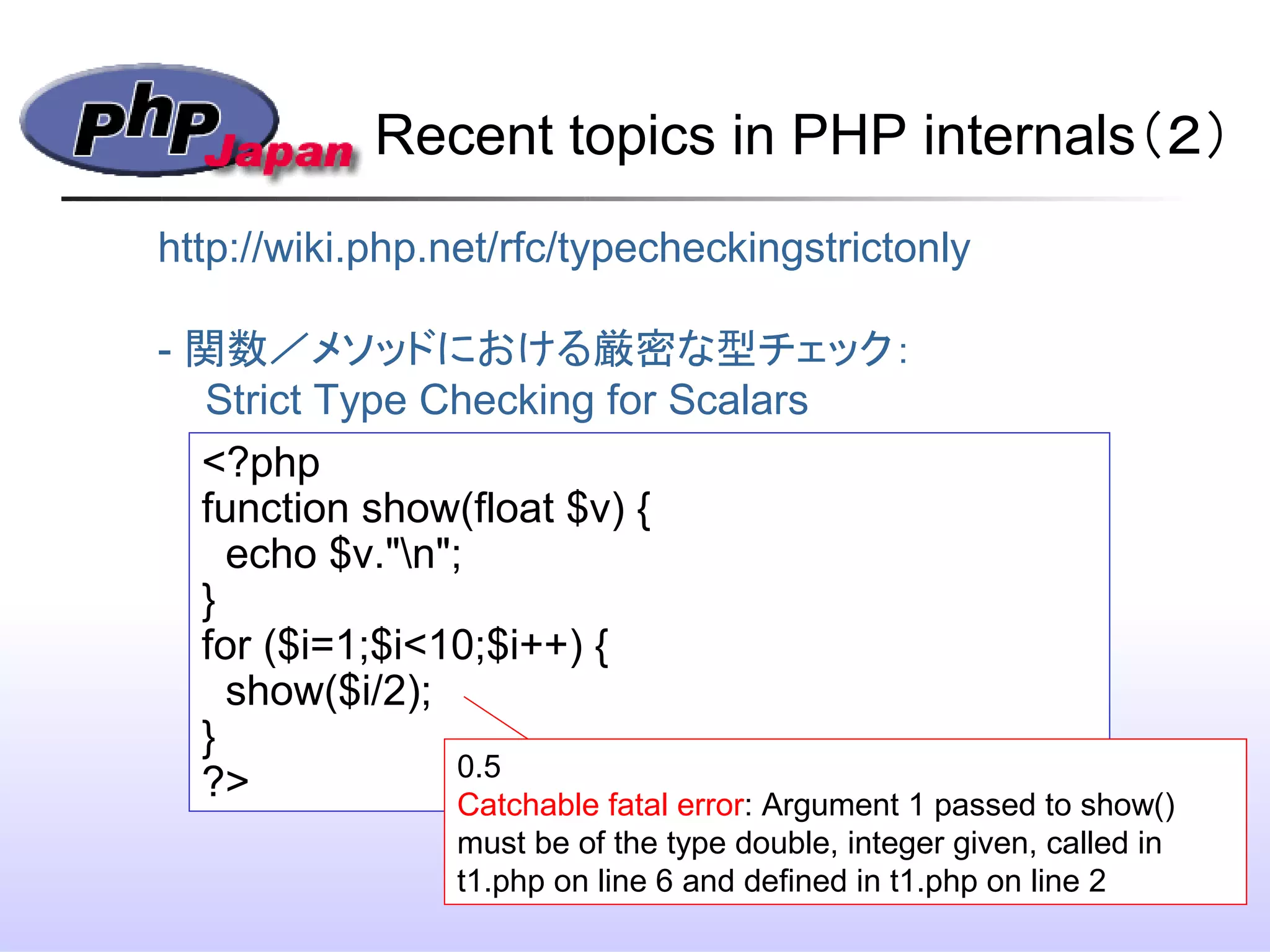 php Japan

Recent topics in PHP internals（2）

http://wiki.php.net/rfc/typecheckingstrictonly

- 関数／メソッドにおける厳密な型チェック:
Strict Type Checking for Scalars

<?php
function show(float $v) {
  echo $v."\n";
}
for ($i=1;$i<10;$i++) {
  show($i/2);
}
?>

0.5
Catchable fatal error: Argument 1 passed to show() must be of the type double, integer given, called in t1.php on line 6 and defined in t1.php on line 2